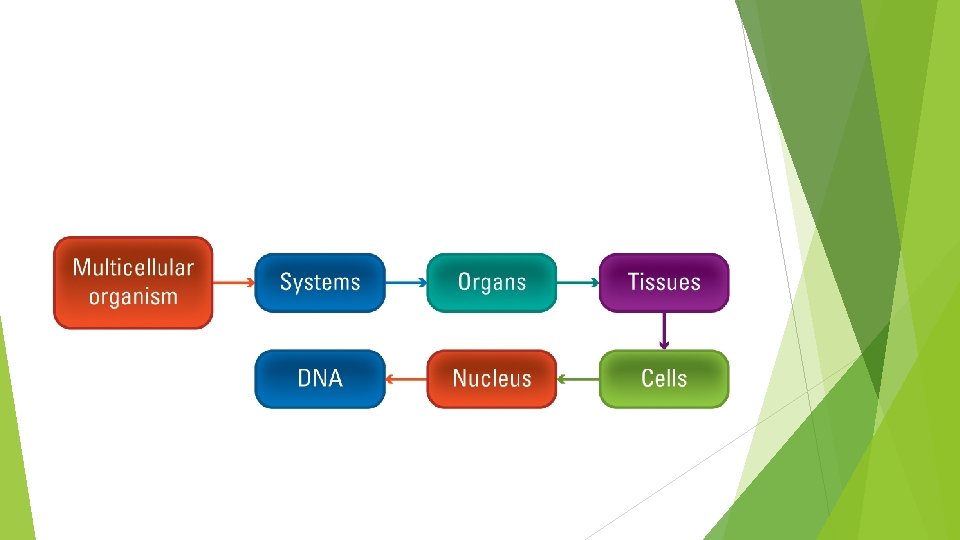 Multicellular organism

Systems

Organs

Tissues

Cells

Nucleus

DNA